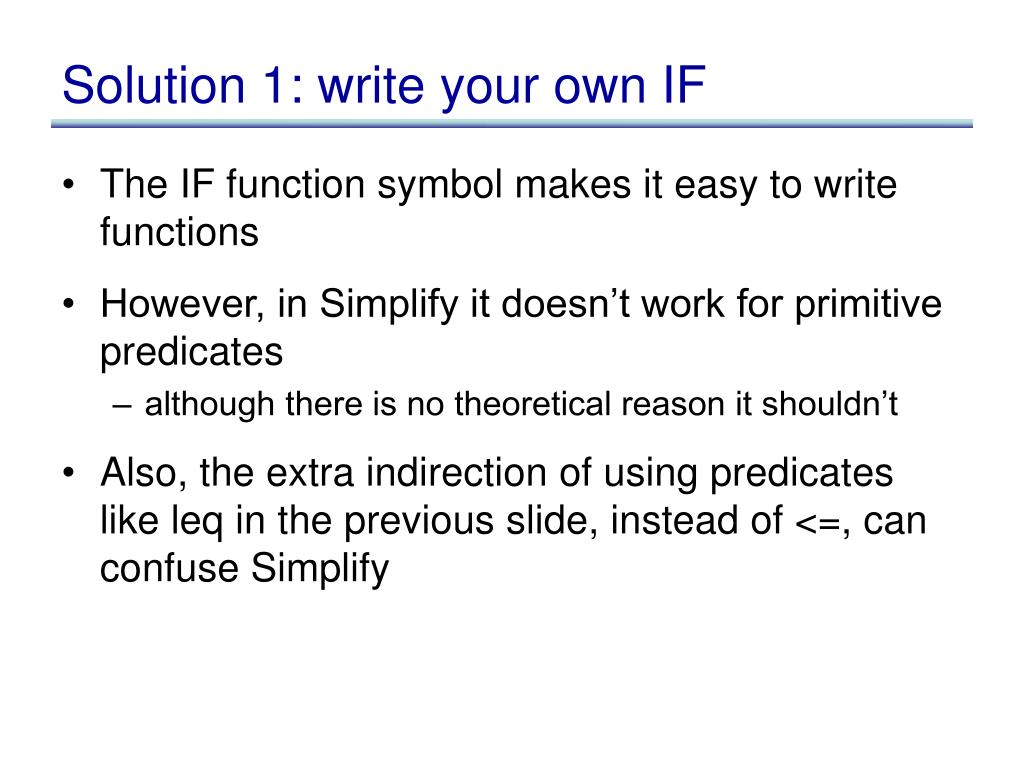 Solution 1: write your own IF

• The IF function symbol makes it easy to write functions

• However, in Simplify it doesn’t work for primitive predicates
– although there is no theoretical reason it shouldn’t

• Also, the extra indirection of using predicates like leq in the previous slide, instead of <=, can confuse Simplify